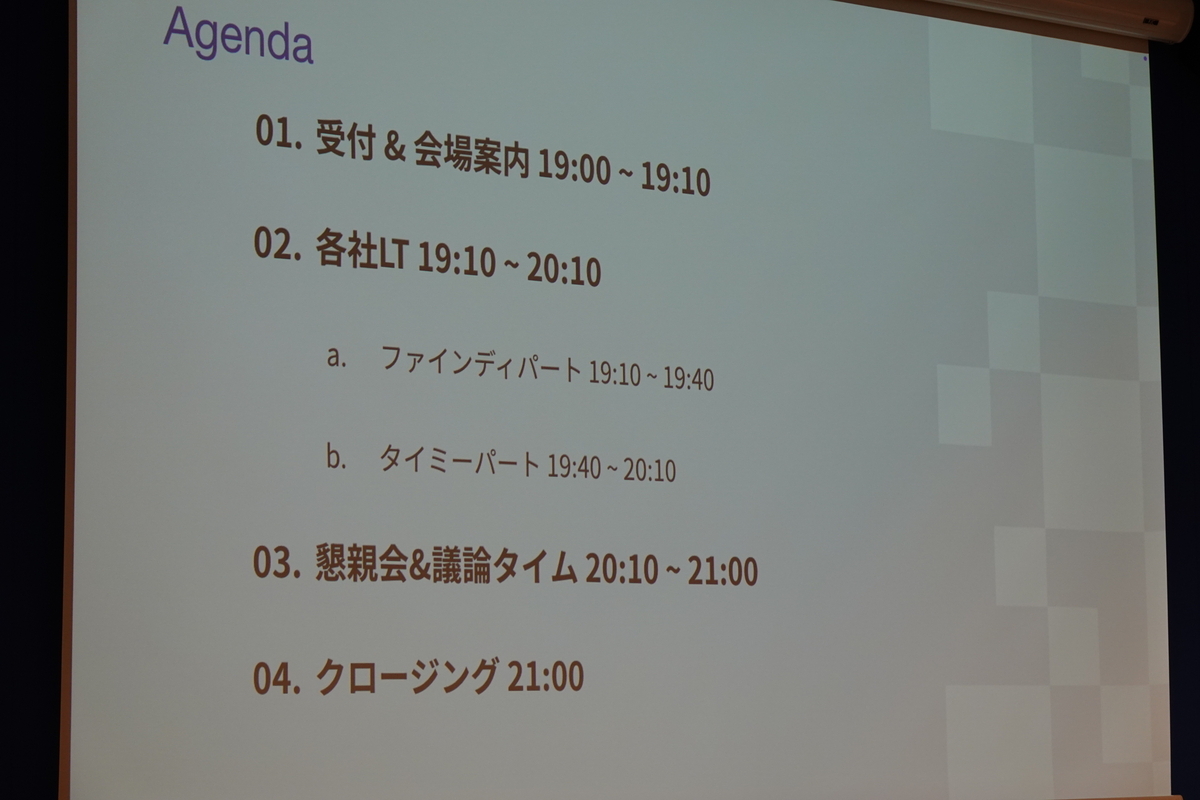 Agenda

01. 受付 & 会場案内 19:00 ~ 19:10

02. 各社LT 19:10 ~ 20:10

a. ファインディパート 19:10 ~ 19:40

b. タイミーパート 19:40 ~ 20:10

03. 懇親会&議論タイム 20:10 ~ 21:00

04. クロージング 21:00